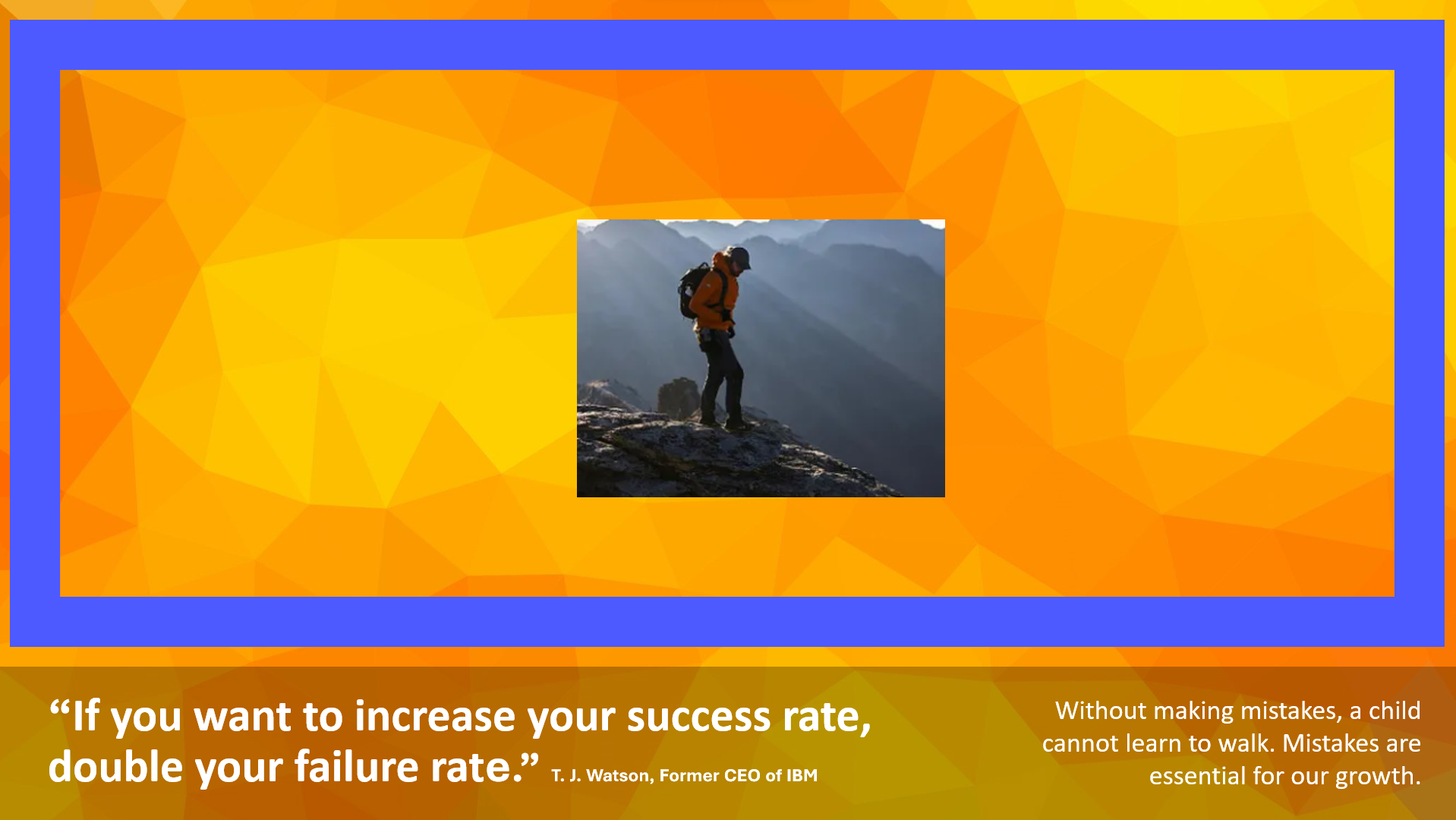 “If you want to increase your success rate, double your failure rate.” T. J. Watson, Former CEO of IBM

Without making mistakes, a child cannot learn to walk. Mistakes are essential for our growth.